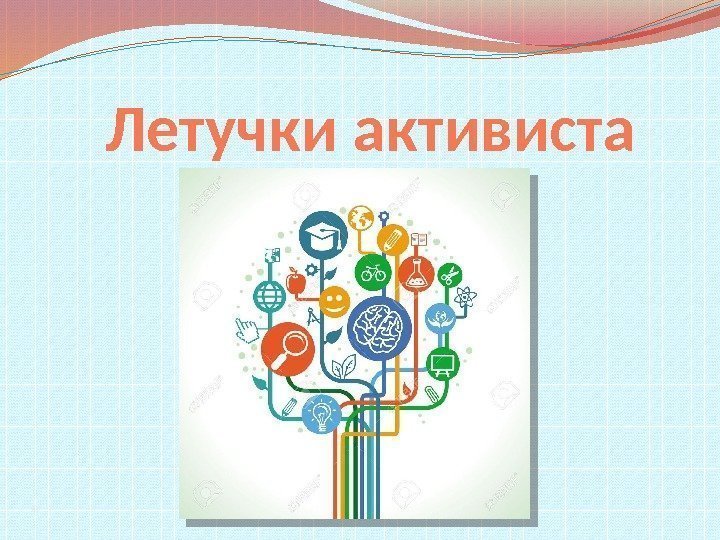 Летучки активиста